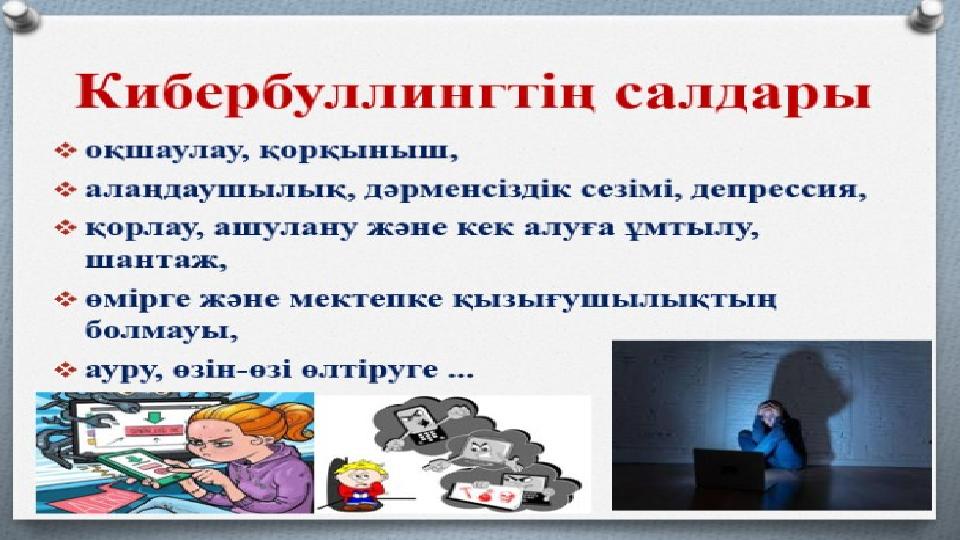 Кибербуллингтің салдары

❖ оқшаулау, қорқыныш,
❖ алаңдаушылық, дәрменсіздік сезімі, депрессия,
❖ қорлау, ашулану және кек алуға ұмтылу, шантаж,
❖ өмірге және мектепке қызығушылықтың болмауы,
❖ ауру, өзін-өзі өлтіруге ...